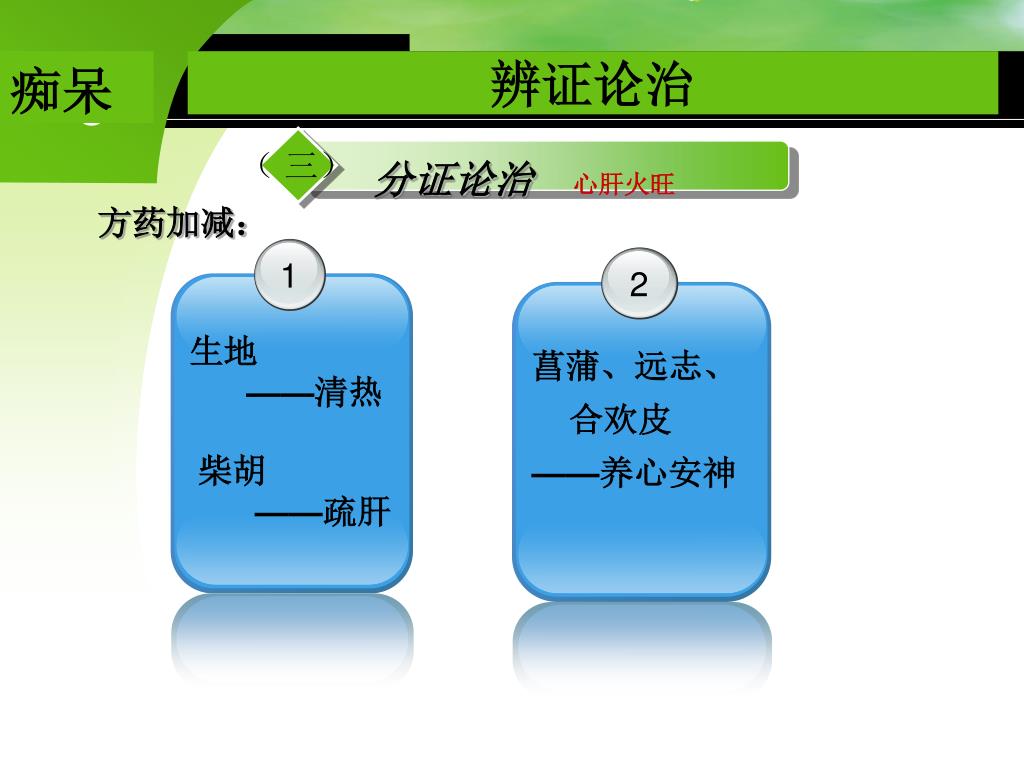 痴呆

辨证论治

（三）

分证论治 心肝火旺

方药加减：

1

生地
——清热

柴胡
——疏肝

2

菖蒲、远志、合欢皮
——养心安神